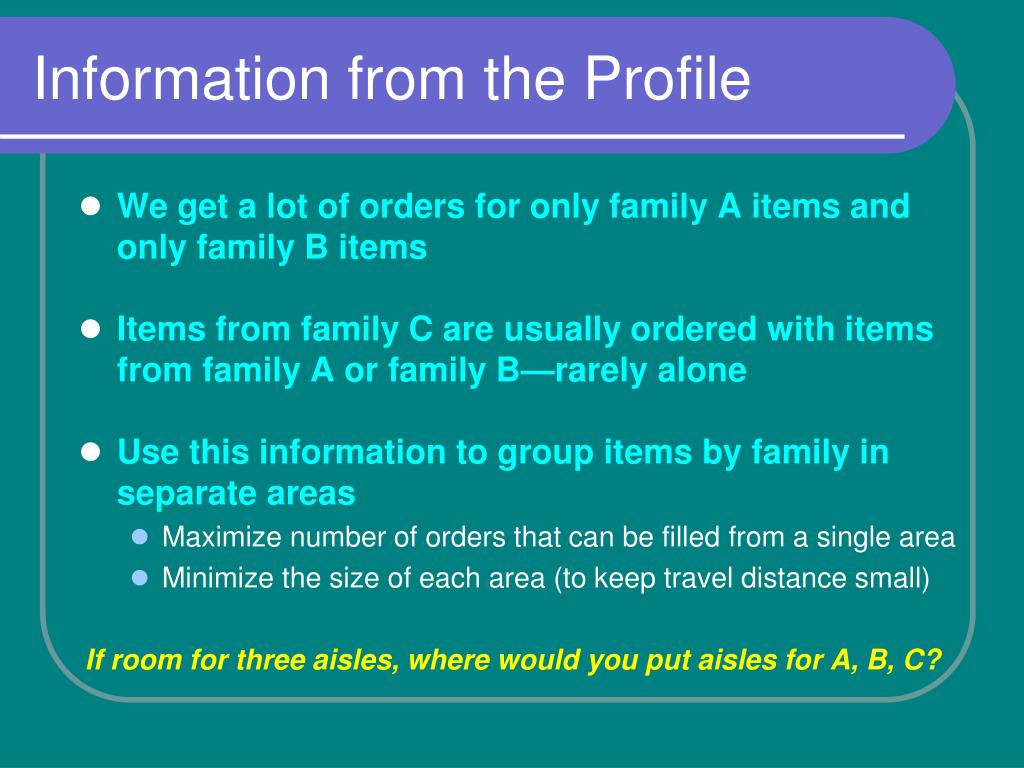 Information from the Profile

- We get a lot of orders for only family A items and only family B items

- Items from family C are usually ordered with items from family A or family B—rarely alone

- Use this information to group items by family in separate areas
  - Maximize number of orders that can be filled from a single area
  - Minimize the size of each area (to keep travel distance small)

If room for three aisles, where would you put aisles for A, B, C?